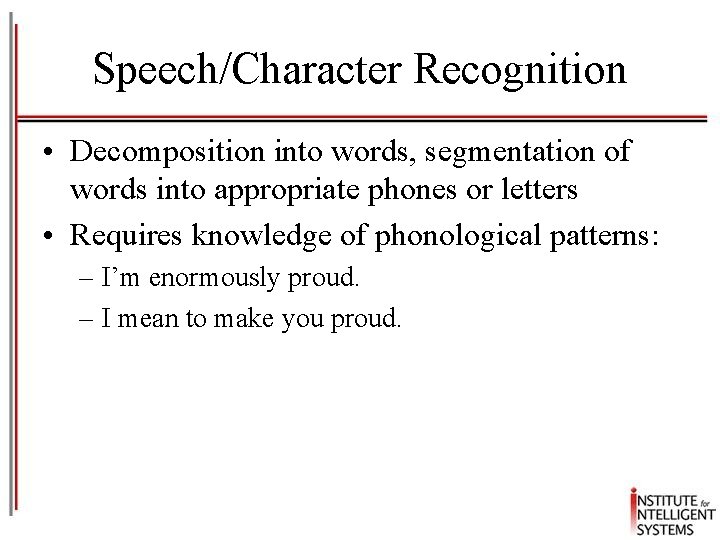 Speech/Character Recognition

• Decomposition into words, segmentation of words into appropriate phones or letters
• Requires knowledge of phonological patterns:
– I'm enormously proud.
– I mean to make you proud.

INSTITUTE for INTELLIGENT SYSTEMS